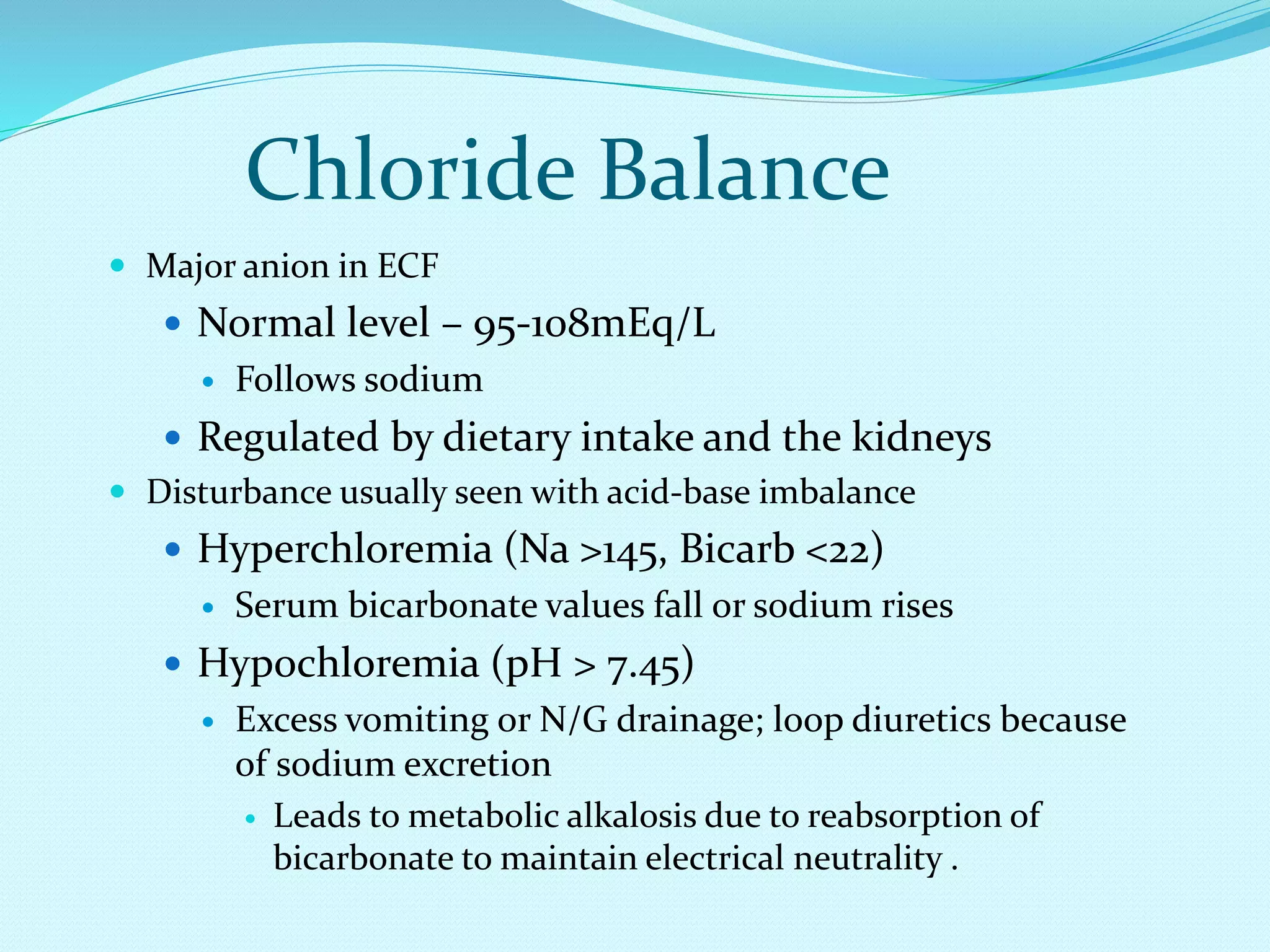 Chloride Balance

- Major anion in ECF
  - Normal level – 95-108mEq/L
    - Follows sodium
  - Regulated by dietary intake and the kidneys
- Disturbance usually seen with acid-base imbalance
  - Hyperchloremia (Na >145, Bicarb <22)
    - Serum bicarbonate values fall or sodium rises
  - Hypochloremia (pH > 7.45)
    - Excess vomiting or N/G drainage; loop diuretics because of sodium excretion
      - Leads to metabolic alkalosis due to reabsorption of bicarbonate to maintain electrical neutrality .